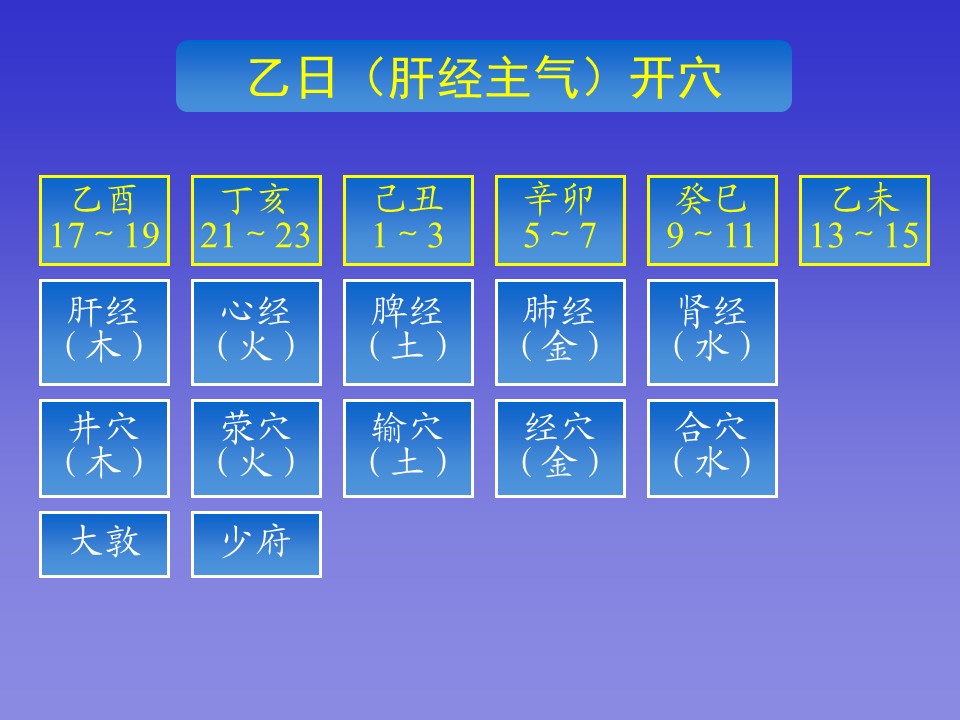 乙日（肝经主气）开穴

| 乙酉 17 ~ 19 | 丁亥 21 ~ 23 | 己丑 1 ~ 3 | 辛卯 5 ~ 7 | 癸巳 9 ~ 11 | 乙未 13 ~ 15 |
|---|---|---|---|---|---|
| 肝经（木） | 心经（火） | 脾经（土） | 肺经（金） | 肾经（水） | |
| 井穴（木） | 荥穴（火） | 输穴（土） | 经穴（金） | 合穴（水） | |
| 大敦 | 少府 | | | | |